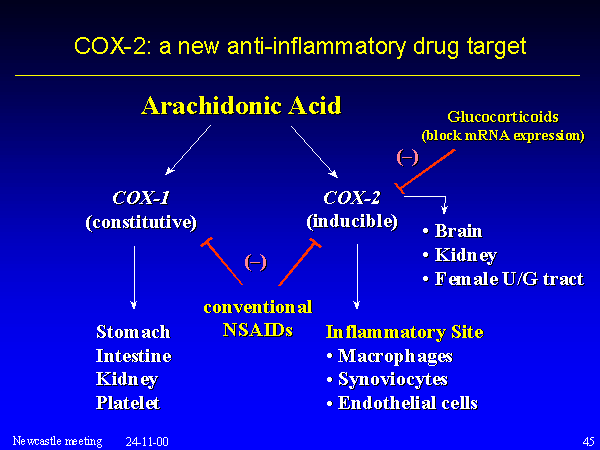 COX-2: a new anti-inflammatory drug target

Arachidonic Acid

Glucocorticoids
(block mRNA expression)

(–)

COX-1
(constitutive)

COX-2
(inducible)

• Brain
• Kidney
• Female U/G tract

(–)

conventional
NSAIDs

Stomach
Intestine
Kidney
Platelet

Inflammatory Site
• Macrophages
• Synoviocytes
• Endothelial cells

Newcastle meeting 24-11-00

45